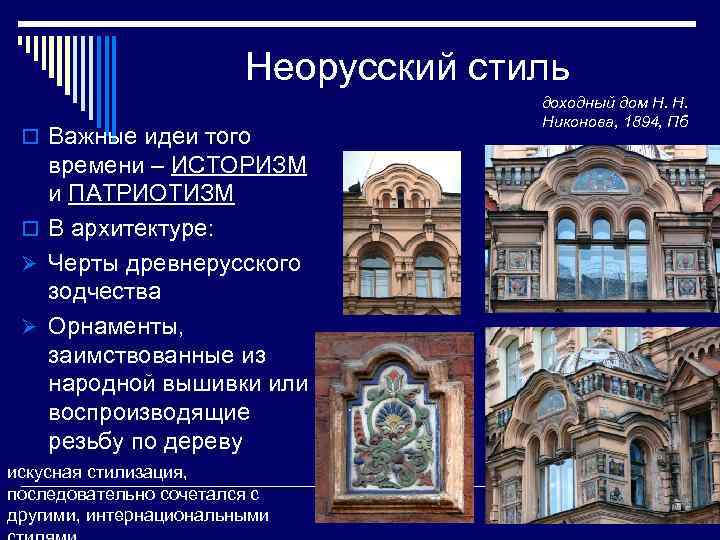 Неорусский стиль

доходный дом Н. Н. Никонова, 1894, Пб

Важные идеи того времени – ИСТОРИЗМ и ПАТРИОТИЗМ

В архитектуре:

Черты древнерусского зодчества

Орнаменты, заимствованные из народной вышивки или воспроизводящие резьбу по дереву

искусная стилизация, последовательно сочетался с другими, интернациональными стилями